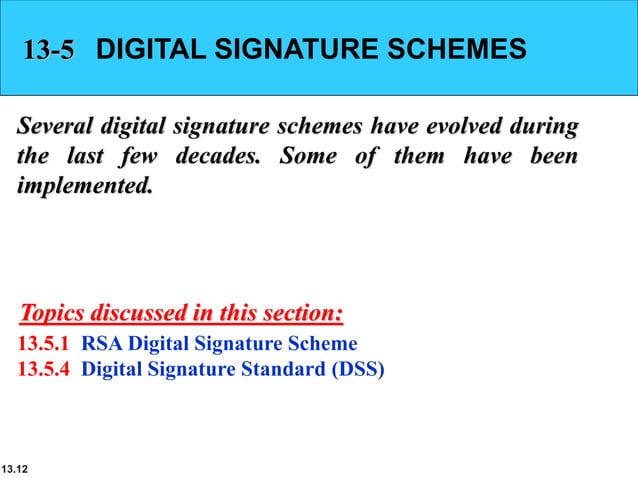 13-5 DIGITAL SIGNATURE SCHEMES

Several digital signature schemes have evolved during the last few decades. Some of them have been implemented.

Topics discussed in this section:
13.5.1 RSA Digital Signature Scheme
13.5.4 Digital Signature Standard (DSS)

13.12